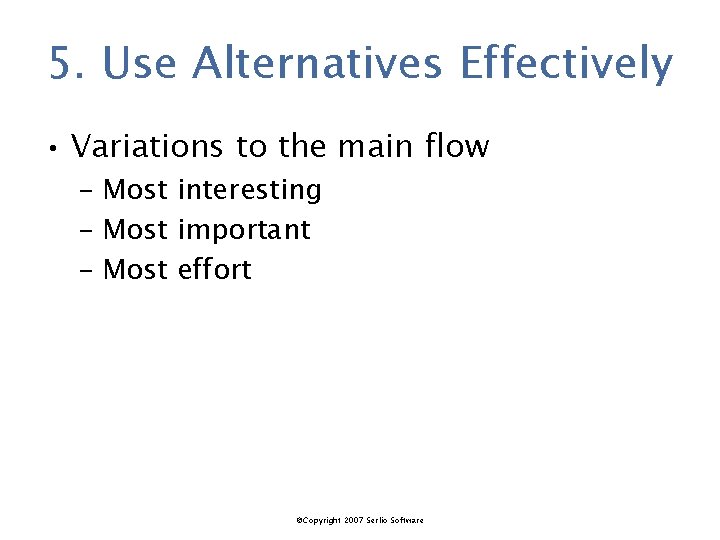 5. Use Alternatives Effectively

• Variations to the main flow
  – Most interesting
  – Most important
  – Most effort

©Copyright 2007 Serlio Software